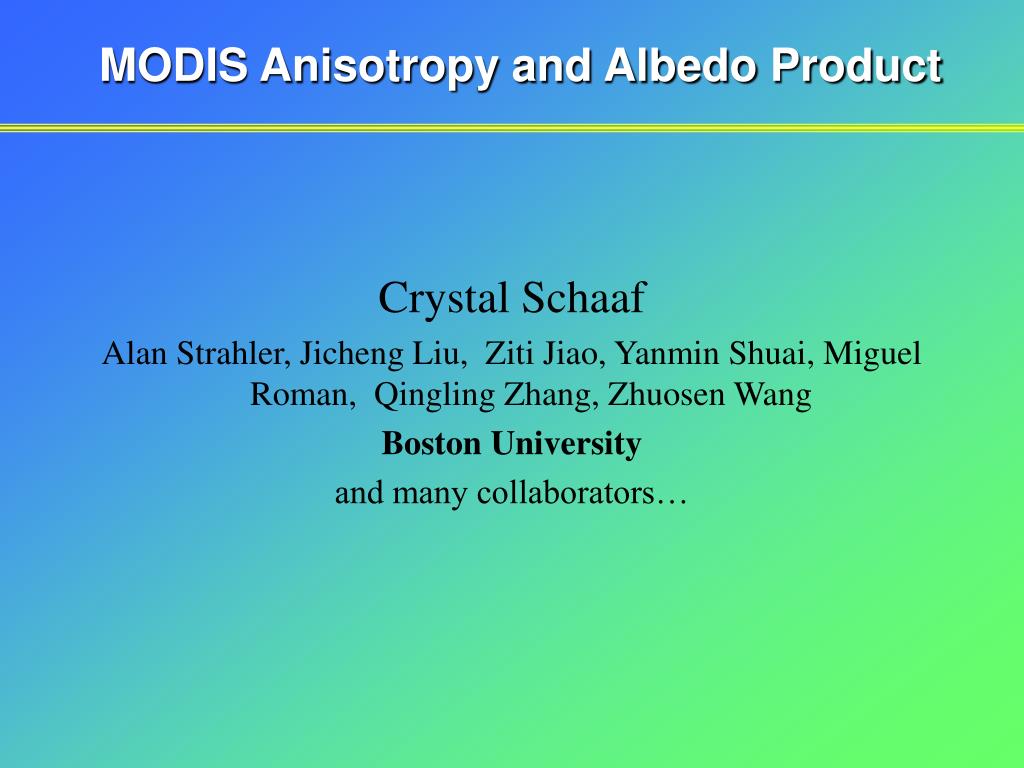 MODIS Anisotropy and Albedo Product

Crystal Schaaf

Alan Strahler, Jicheng Liu, Ziti Jiao, Yanmin Shuai, Miguel Roman, Qingling Zhang, Zhuosen Wang

Boston University

and many collaborators…